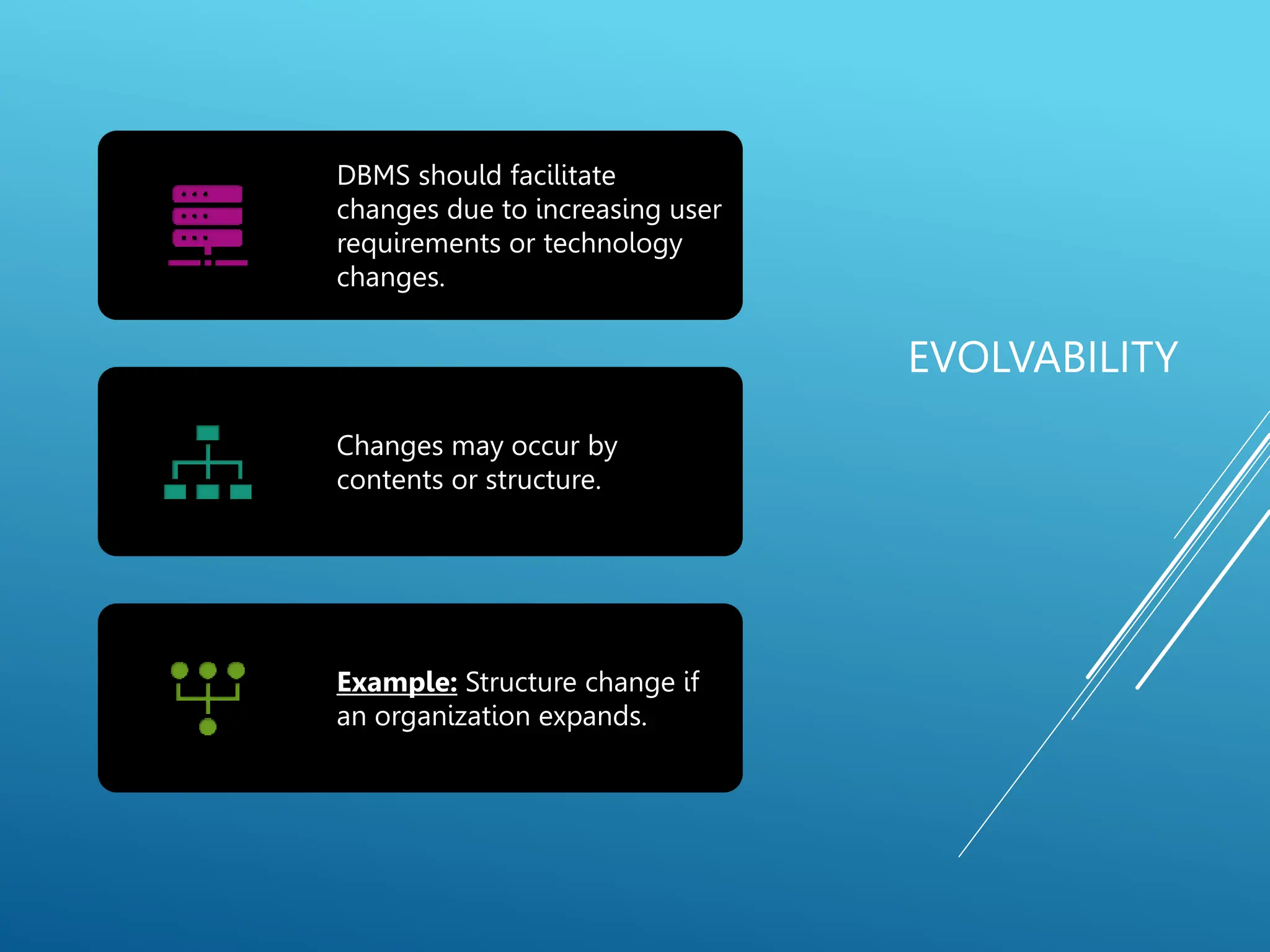 EVOLVABILITY

DBMS should facilitate changes due to increasing user requirements or technology changes.

Changes may occur by contents or structure.

Example: Structure change if an organization expands.